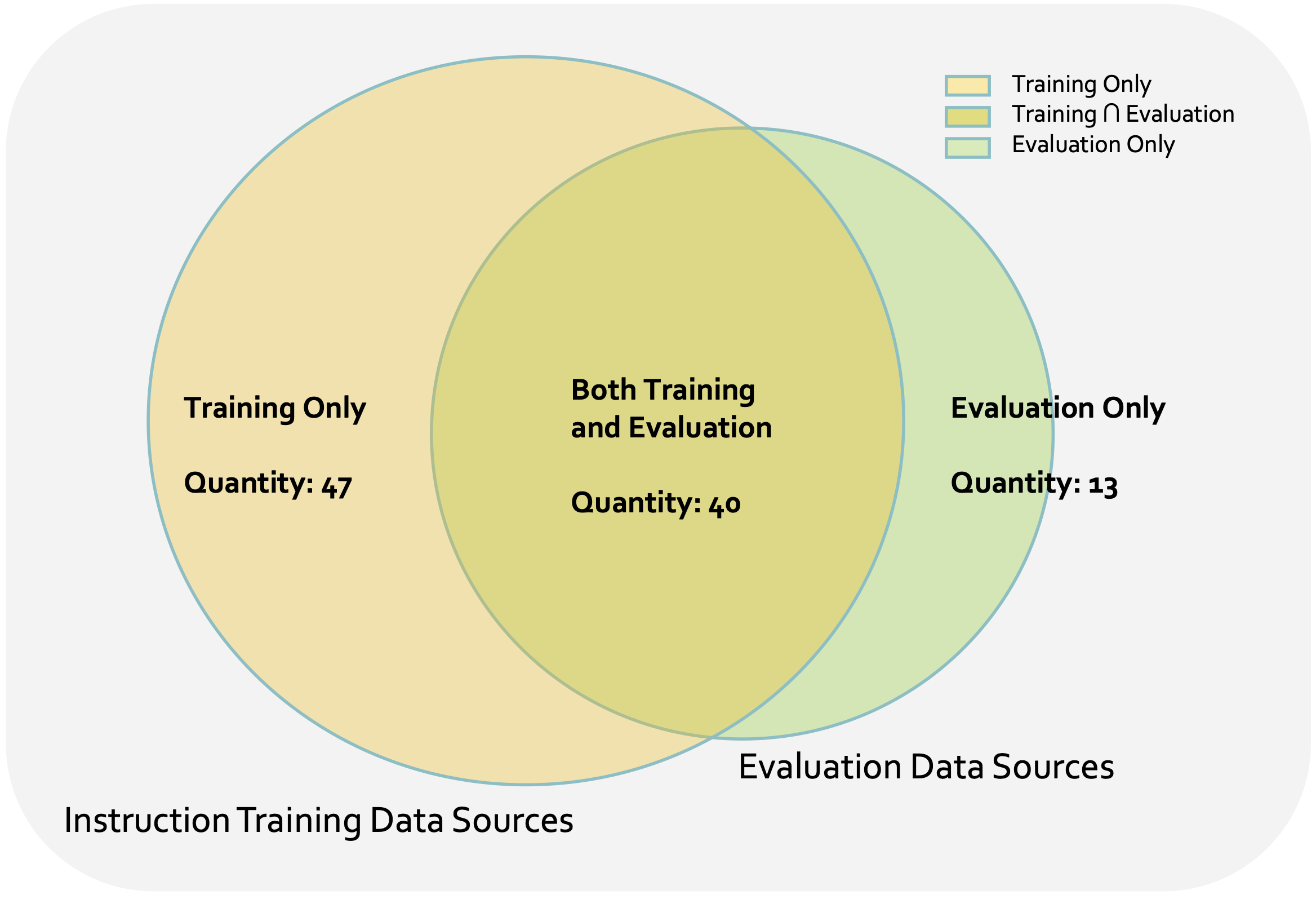 Training Only
Training ∩ Evaluation
Evaluation Only

Training Only

Quantity: 47

Both Training and Evaluation

Quantity: 40

Evaluation Only

Quantity: 13

Evaluation Data Sources

Instruction Training Data Sources